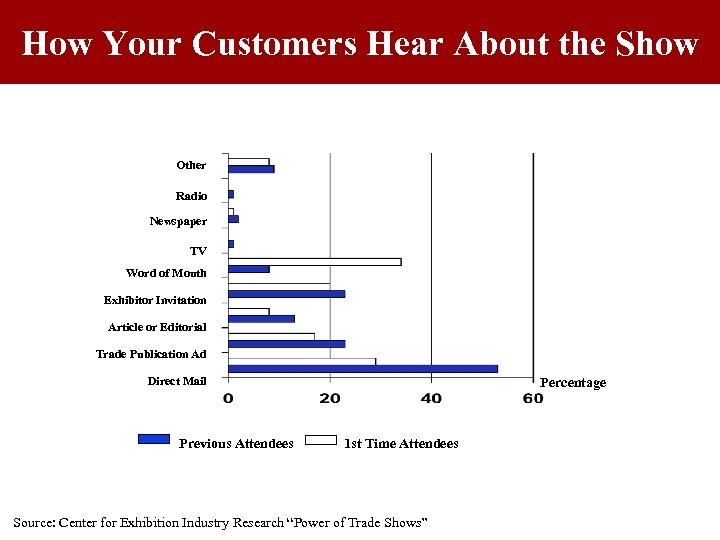 How Your Customers Hear About the Show

Other
Radio
Newspaper
TV
Word of Mouth
Exhibitor Invitation
Article or Editorial
Trade Publication Ad
Direct Mail

0
20
40
60
Percentage

Previous Attendees
1st Time Attendees

Source: Center for Exhibition Industry Research "Power of Trade Shows"